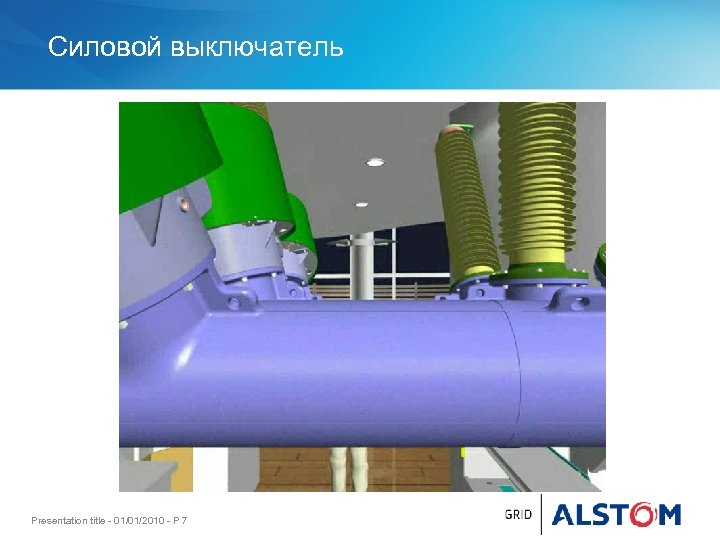 Силовой выключатель

Presentation title - 01/01/2010 - P 7

GRID ALSTOM